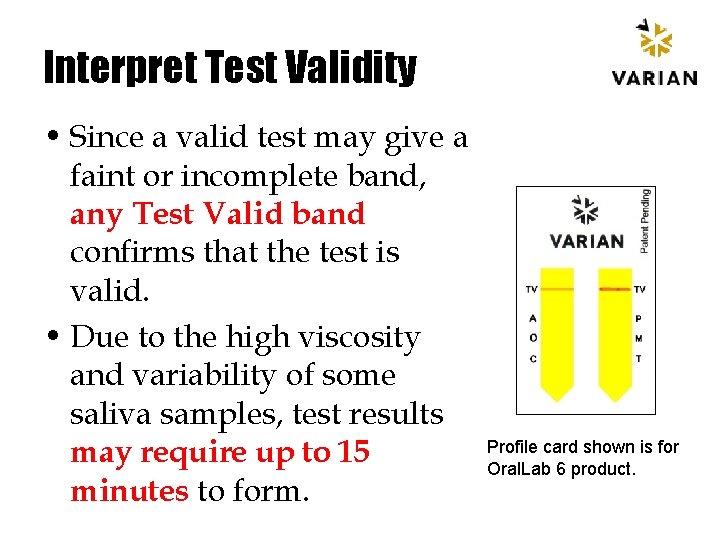 Interpret Test Validity

VARIAN

• Since a valid test may give a faint or incomplete band, any Test Valid band confirms that the test is valid.

• Due to the high viscosity and variability of some saliva samples, test results may require up to 15 minutes to form.

VARIAN

Patent Pending

TV
A
O
C

TV
P
M
T

Profile card shown is for OralLab 6 product.